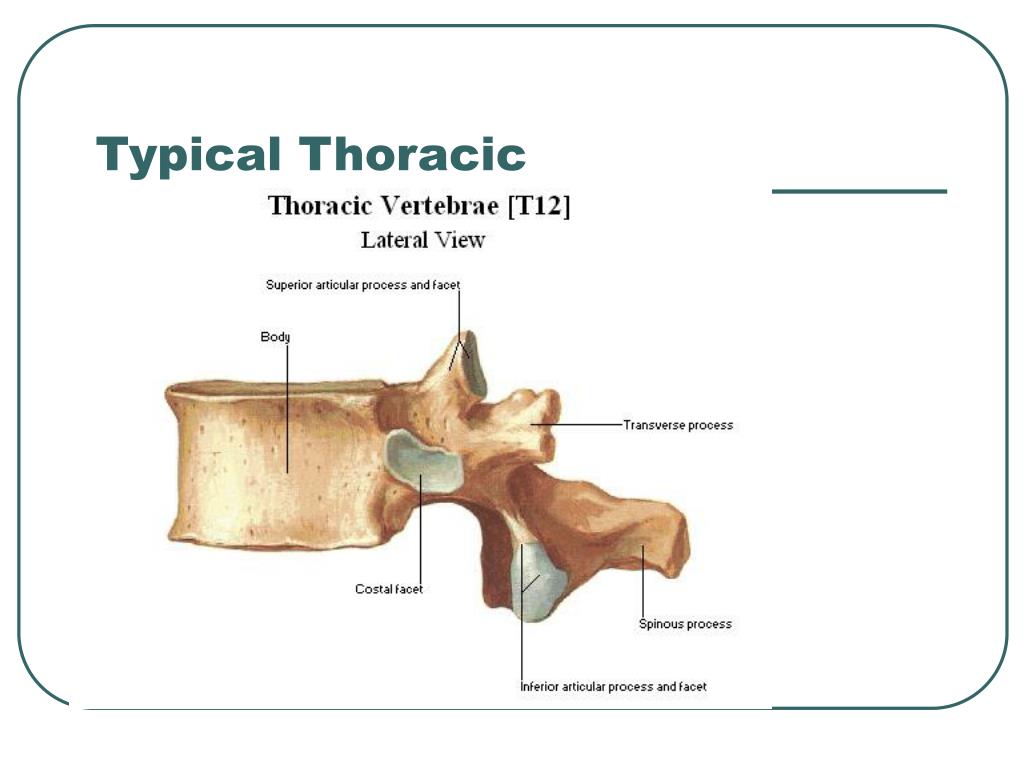 Typical Thoracic

Thoracic Vertebrae [T12]

Lateral View

Superior articular process and facet

Body

Transverse process

Costal facet

Spinous process

Inferior articular process and facet